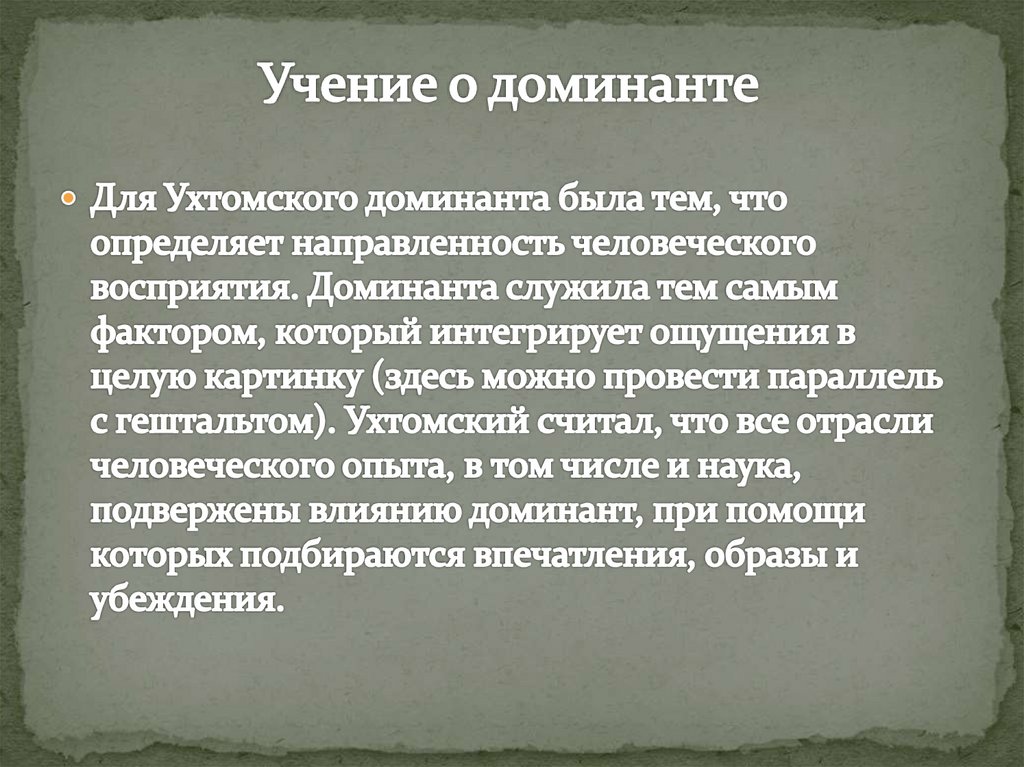 Учение о доминанте

Для Ухтомского доминанта была тем, что определяет направленность человеческого восприятия. Доминанта служила тем самым фактором, который интегрирует ощущения в целую картинку (здесь можно провести параллель с гештальтом). Ухтомский считал, что все отрасли человеческого опыта, в том числе и наука, подвержены влиянию доминант, при помощи которых подбираются впечатления, образы и убеждения.